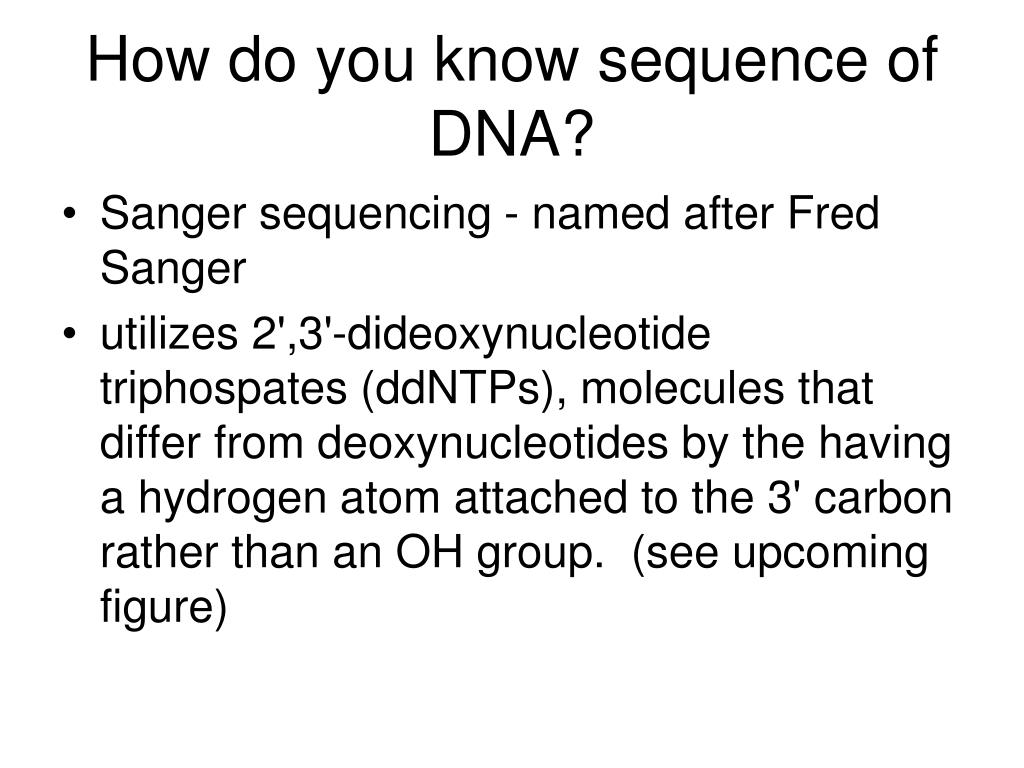 How do you know sequence of DNA?

• Sanger sequencing - named after Fred Sanger

• utilizes 2',3'-dideoxynucleotide triphospates (ddNTPs), molecules that differ from deoxynucleotides by the having a hydrogen atom attached to the 3' carbon rather than an OH group.  (see upcoming figure)